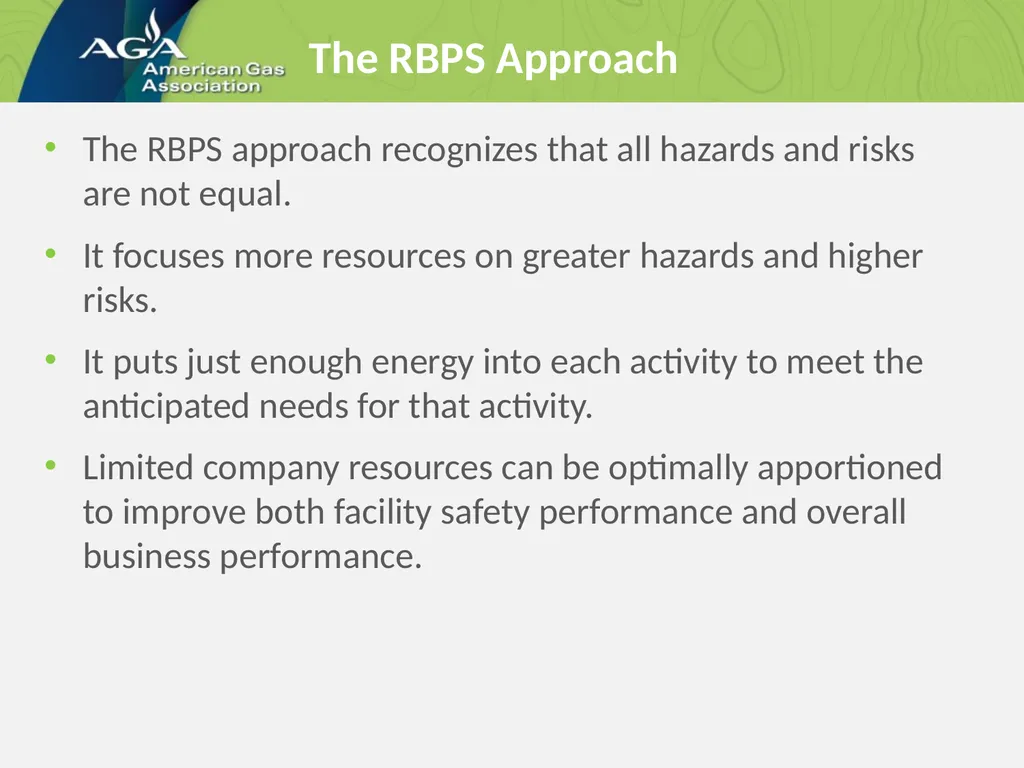 AGA
American Gas Association

The RBPS Approach

• The RBPS approach recognizes that all hazards and risks are not equal.

• It focuses more resources on greater hazards and higher risks.

• It puts just enough energy into each activity to meet the anticipated needs for that activity.

• Limited company resources can be optimally apportioned to improve both facility safety performance and overall business performance.